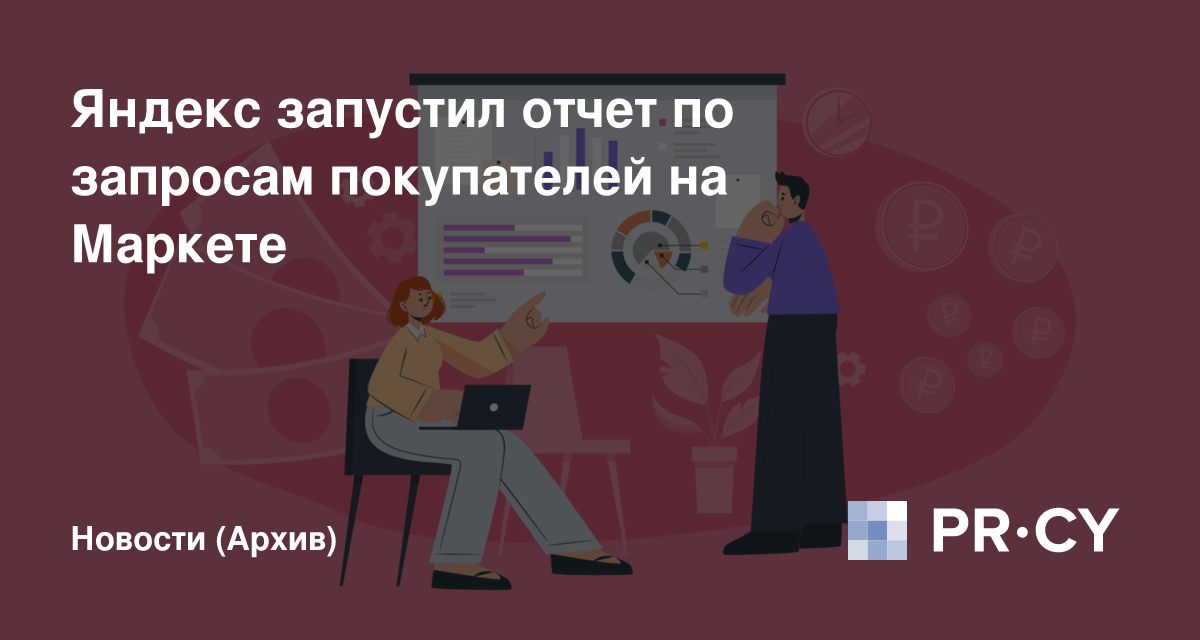 Яндекс запустил отчет по запросам покупателей на Маркете

Новости (Архив)

PR·CY